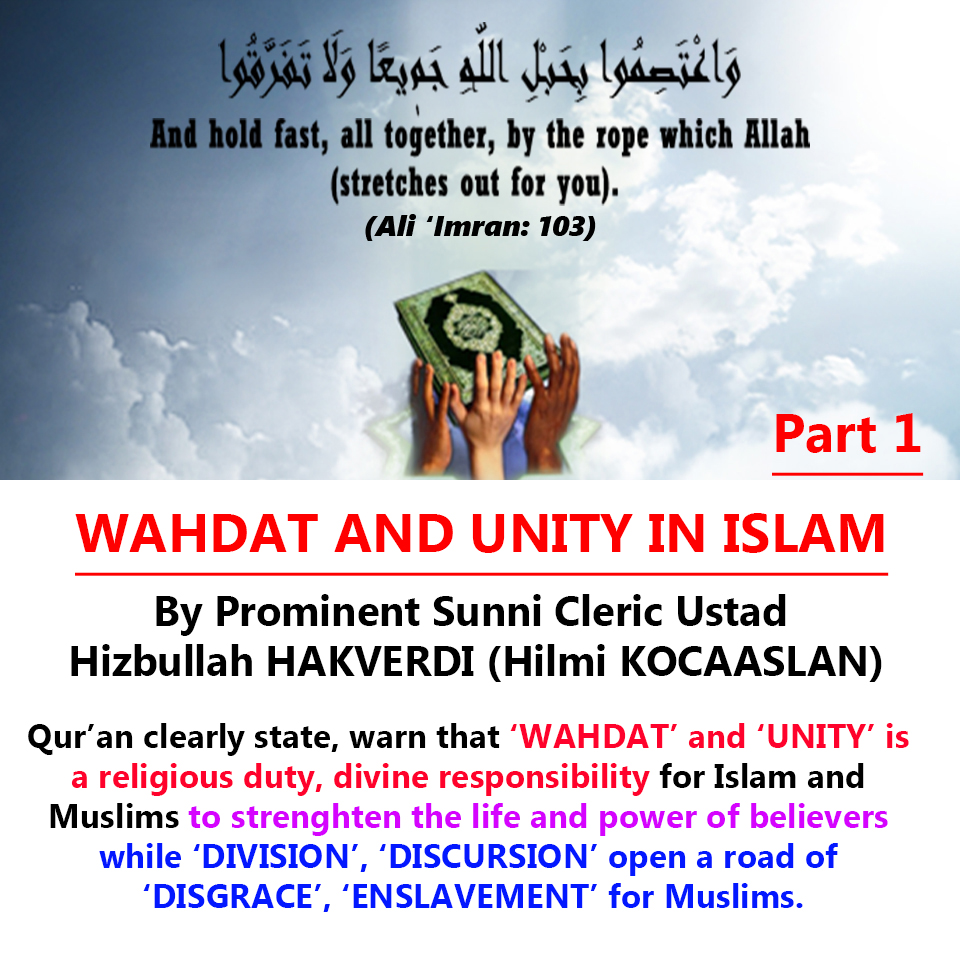 وَاعْتَصِمُوا بِحَبْلِ اللّٰهِ جَمِيعًا وَلَا تَفَرَّقُوا

And hold fast, all together, by the rope which Allah (stretches out for you).

(Ali 'Imran: 103)

Part 1

WAHDAT AND UNITY IN ISLAM

By Prominent Sunni Cleric Ustad Hizbullah HAKVERDI (Hilmi KOCAASLAN)

Qur'an clearly state, warn that 'WAHDAT' and 'UNITY' is a religious duty, divine responsibility for Islam and Muslims to strenghten the life and power of believers while 'DIVISION', 'DISCURSION' open a road of 'DISGRACE', 'ENSLAVEMENT' for Muslims.